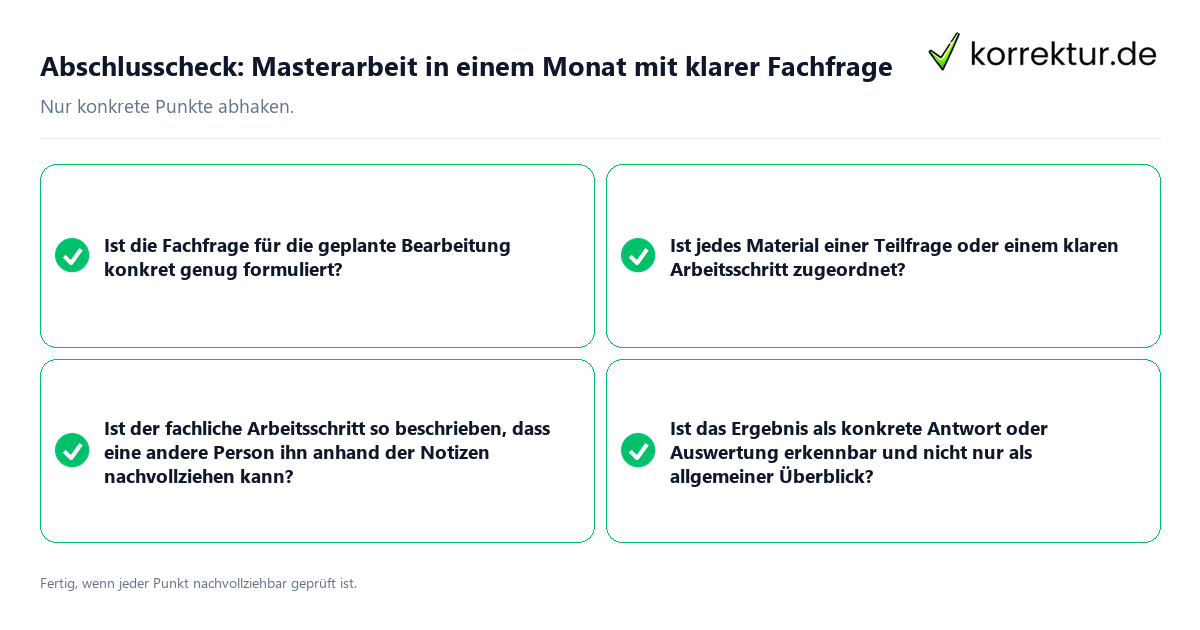 Abschlusscheck: Masterarbeit in einem Monat mit klarer Fachfrage

korrektur.de

Nur konkrete Punkte abhaken.

Ist die Fachfrage für die geplante Bearbeitung konkret genug formuliert?

Ist jedes Material einer Teilfrage oder einem klaren Arbeitsschritt zugeordnet?

Ist der fachliche Arbeitsschritt so beschrieben, dass eine andere Person ihn anhand der Notizen nachvollziehen kann?

Ist das Ergebnis als konkrete Antwort oder Auswertung erkennbar und nicht nur als allgemeiner Überblick?

Fertig, wenn jeder Punkt nachvollziehbar geprüft ist.